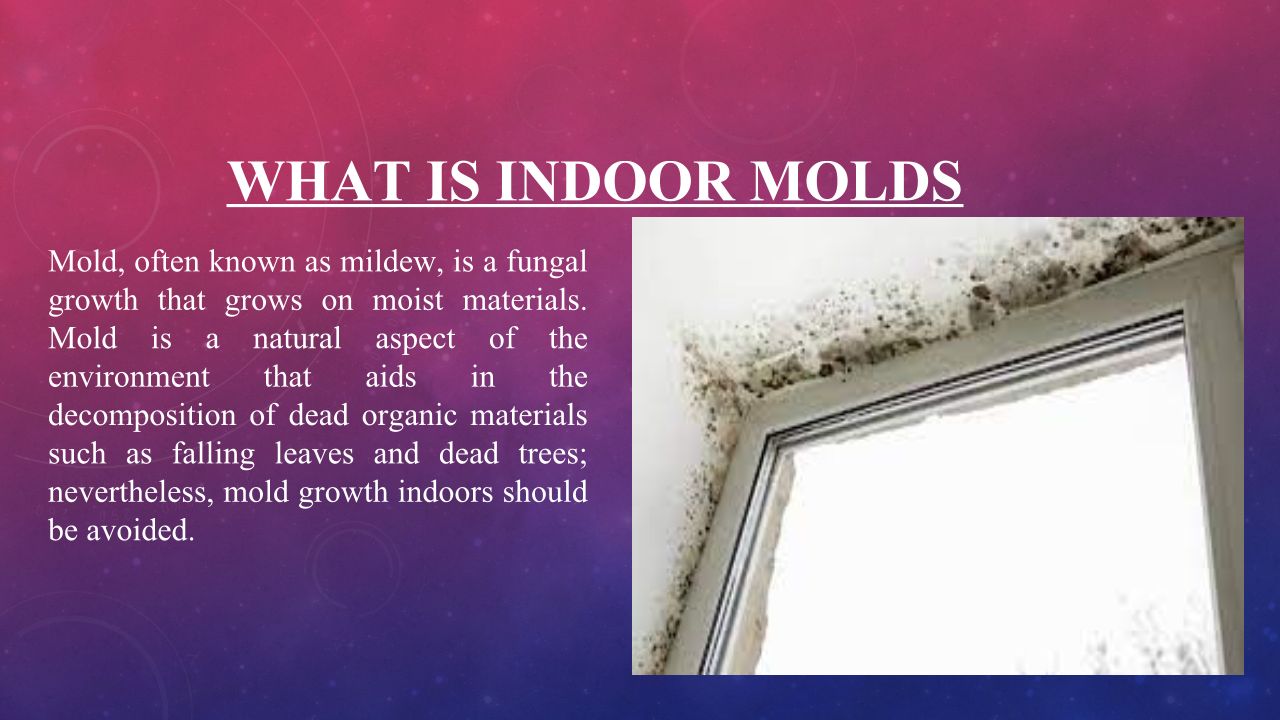 WHAT IS INDOOR MOLDS

Mold, often known as mildew, is a fungal growth that grows on moist materials. Mold is a natural aspect of the environment that aids in the decomposition of dead organic materials such as falling leaves and dead trees; nevertheless, mold growth indoors should be avoided.